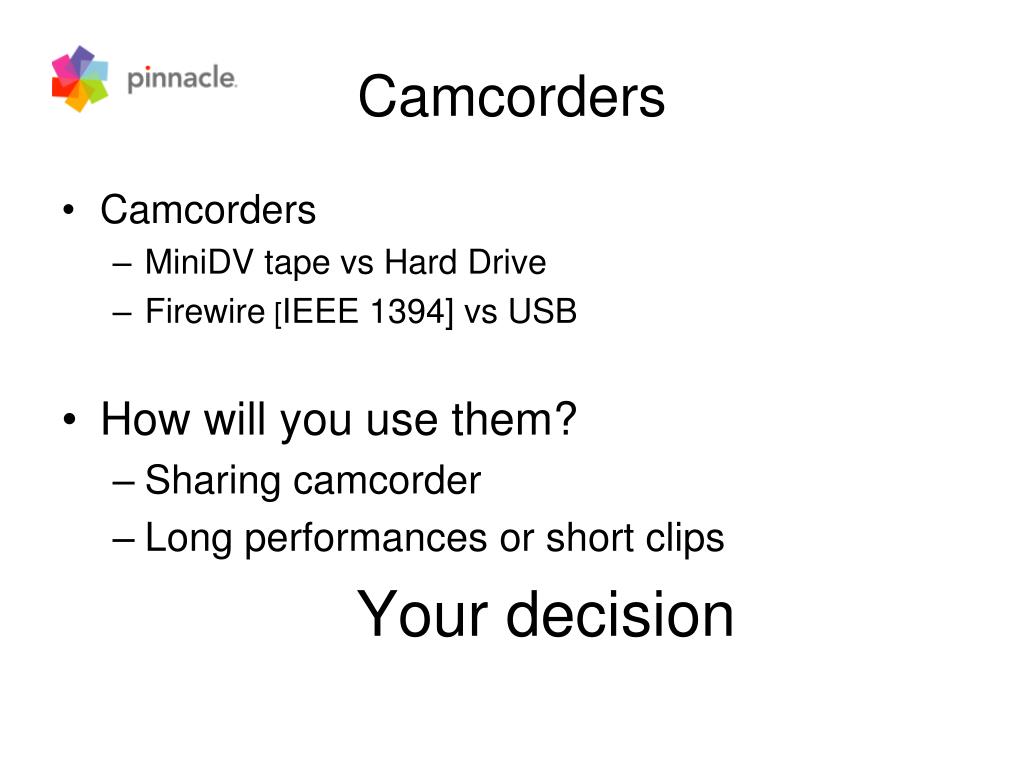 pinnacle.

Camcorders

• Camcorders
– MiniDV tape vs Hard Drive
– Firewire [IEEE 1394] vs USB

• How will you use them?
– Sharing camcorder
– Long performances or short clips

Your decision